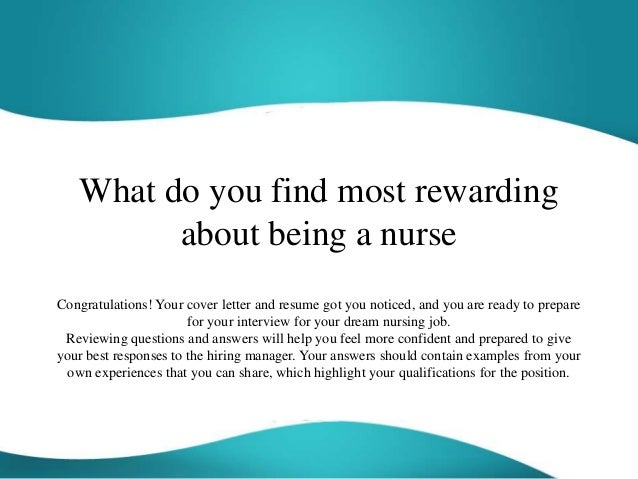 What do you find most rewarding about being a nurse

Congratulations! Your cover letter and resume got you noticed, and you are ready to prepare for your interview for your dream nursing job.
Reviewing questions and answers will help you feel more confident and prepared to give your best responses to the hiring manager. Your answers should contain examples from your own experiences that you can share, which highlight your qualifications for the position.